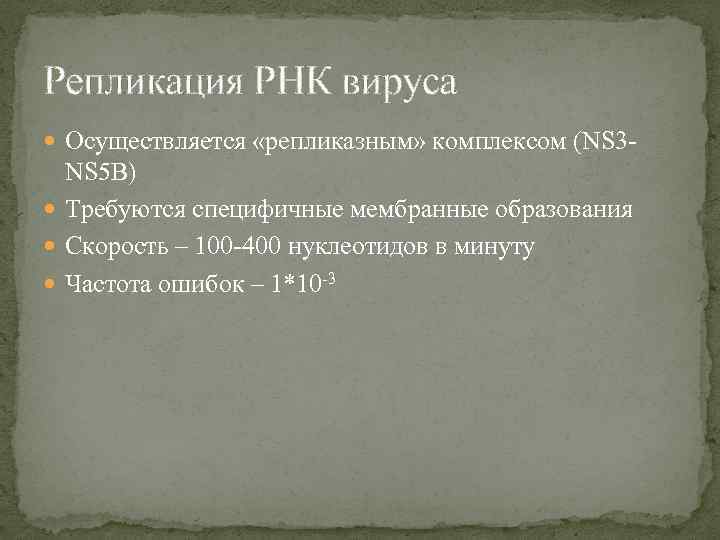 Репликация РНК вируса

Осуществляется «репликазным» комплексом (NS3-NS5B)

Требуются специфичные мембранные образования

Скорость – 100-400 нуклеотидов в минуту

Частота ошибок – $1*10^{-3}$